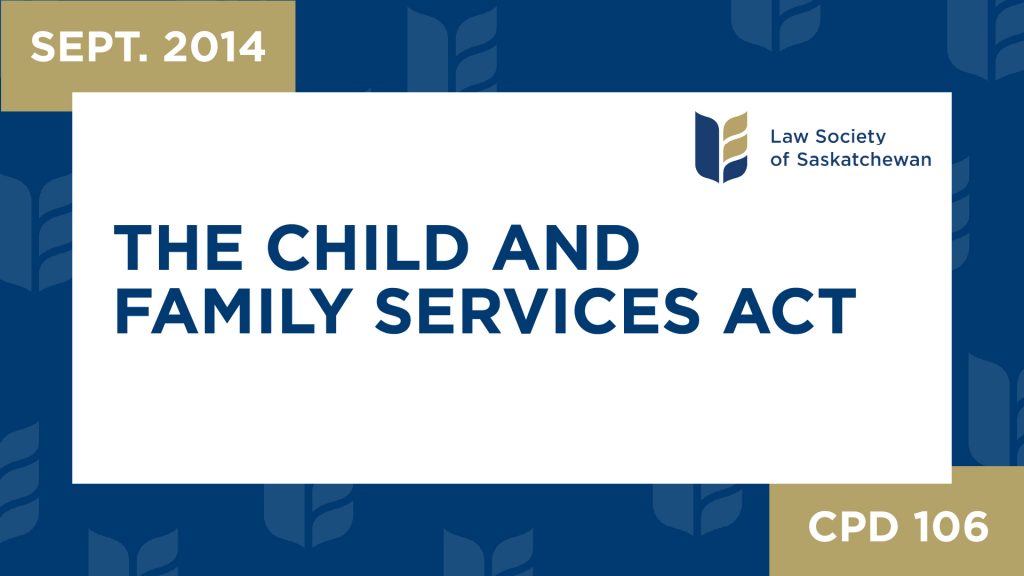 SEPT. 2014

Law Society of Saskatchewan

THE CHILD AND FAMILY SERVICES ACT

CPD 106